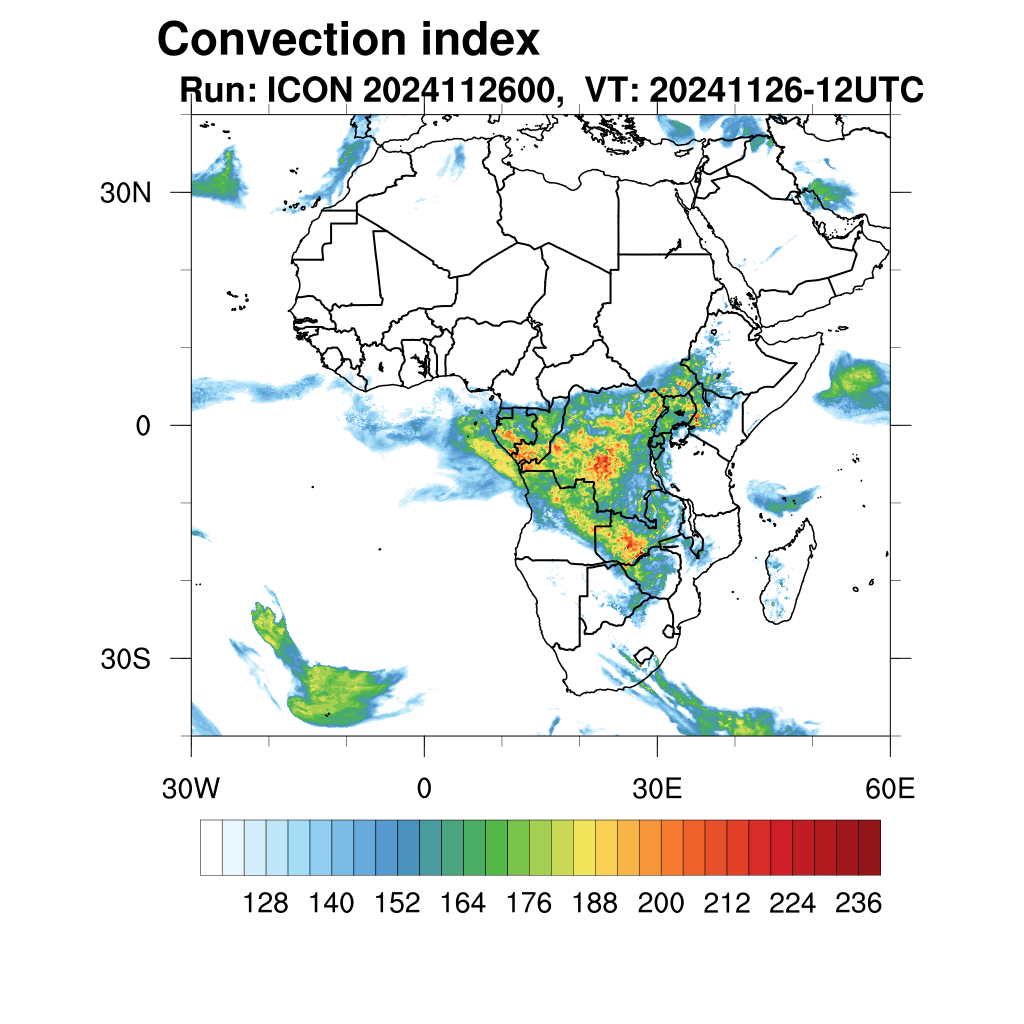 Convection index
Run: ICON 2024112600, VT: 20241126-12UTC

30N
0
30S
30W
0
30E
60E

128 140 152 164 176 188 200 212 224 236